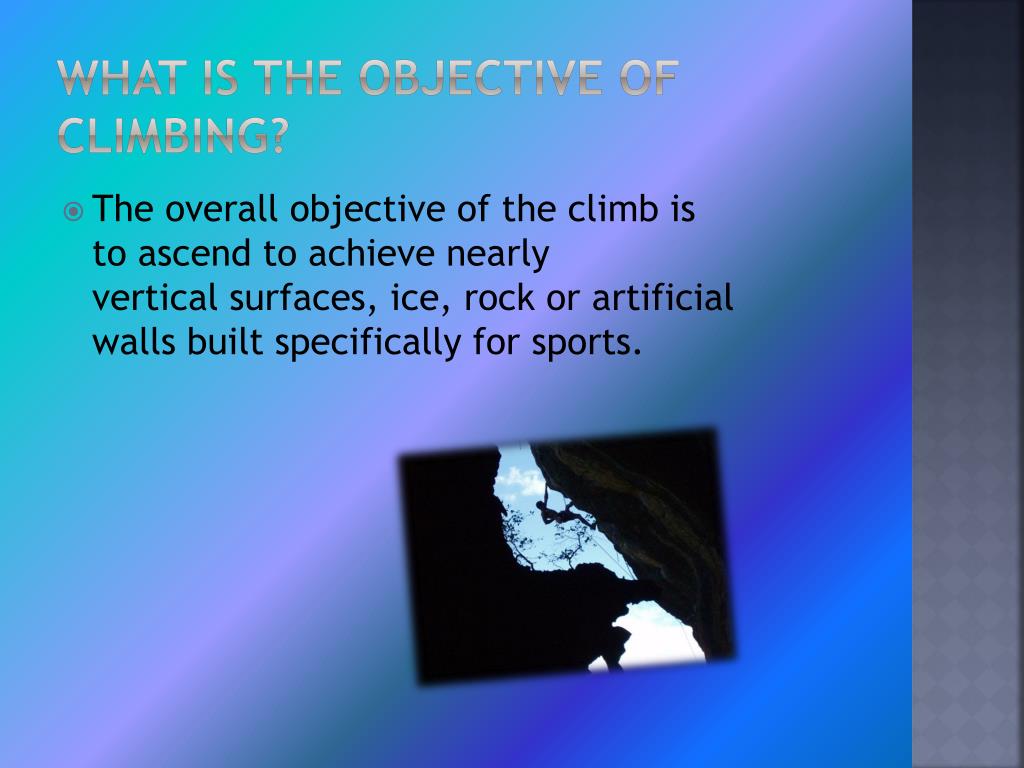 WHAT IS THE OBJECTIVE OF CLIMBING?

The overall objective of the climb is to ascend to achieve nearly vertical surfaces, ice, rock or artificial walls built specifically for sports.